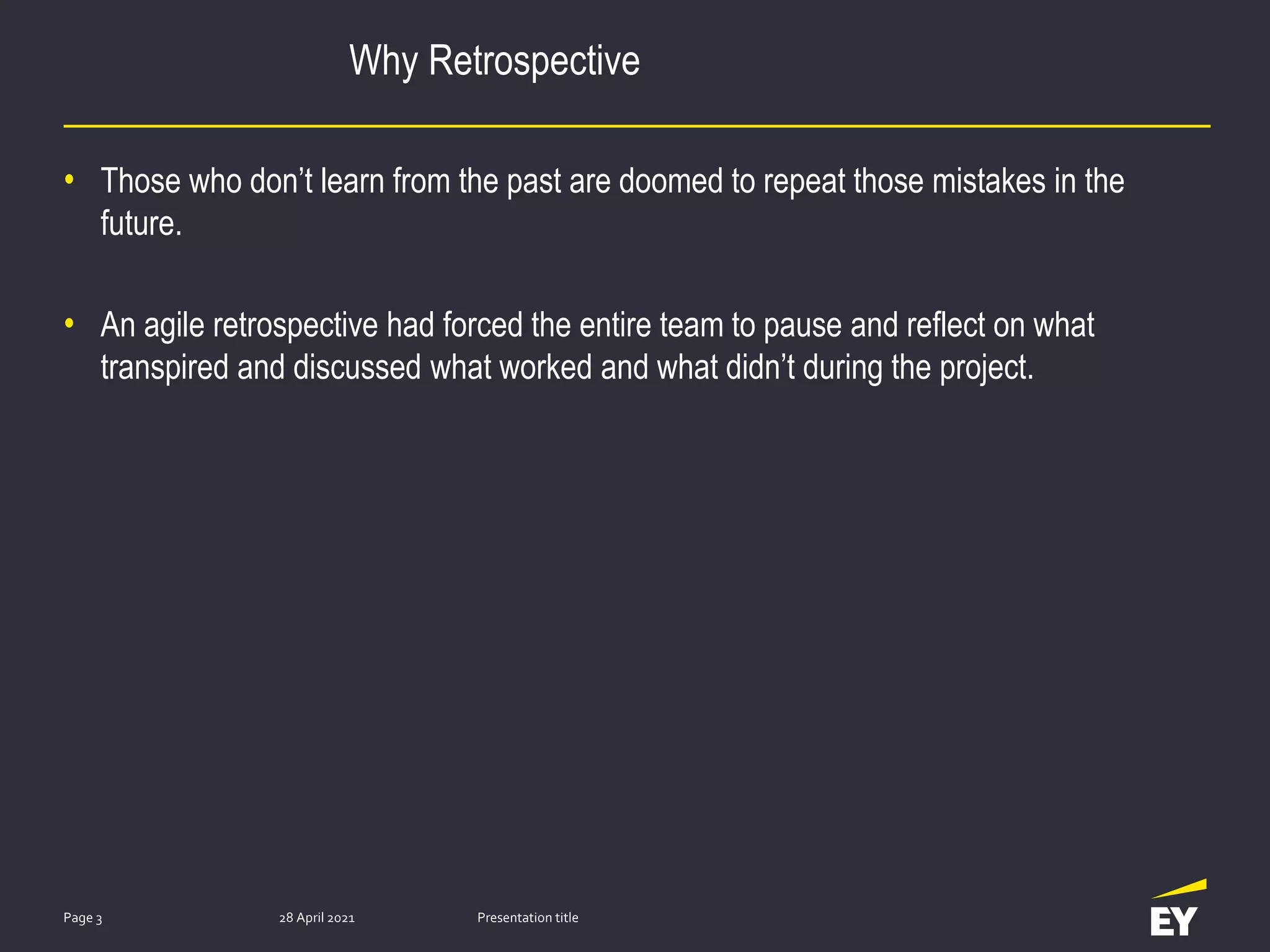 Why Retrospective

• Those who don’t learn from the past are doomed to repeat those mistakes in the future.

• An agile retrospective had forced the entire team to pause and reflect on what transpired and discussed what worked and what didn’t during the project.

Page 3 28 April 2021 Presentation title

EY